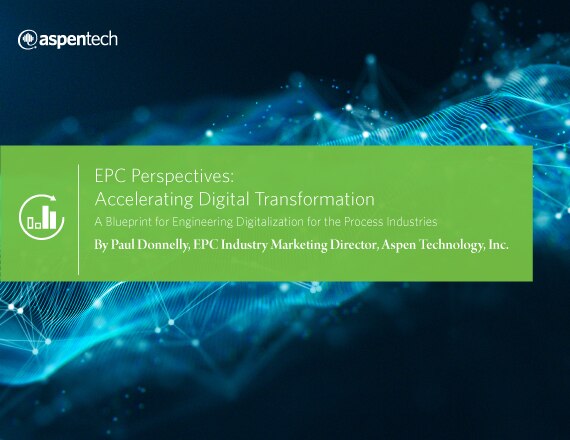 aspentech

EPC Perspectives:
Accelerating Digital Transformation

A Blueprint for Engineering Digitalization for the Process Industries

By Paul Donnelly, EPC Industry Marketing Director, Aspen Technology, Inc.